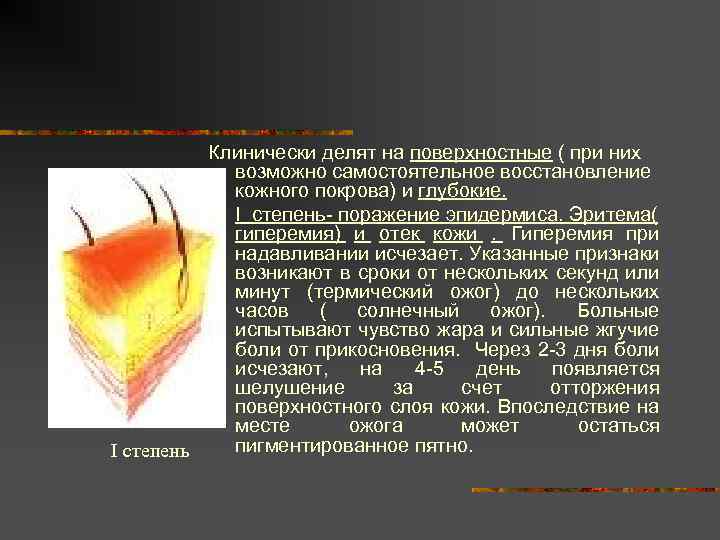 Клинически делят на поверхностные ( при них возможно самостоятельное восстановление кожного покрова) и глубокие.

I степень- поражение эпидермиса. Эритема( гиперемия) и отек кожи . Гиперемия при надавливании исчезает. Указанные признаки возникают в сроки от нескольких секунд или минут (термический ожог) до нескольких часов ( солнечный ожог). Больные испытывают чувство жара и сильные жгучие боли от прикосновения. Через 2-3 дня боли исчезают, на 4-5 день появляется шелушение за счет отторжения поверхностного слоя кожи. Впоследствие на месте ожога может остаться пигментированное пятно.

I степень